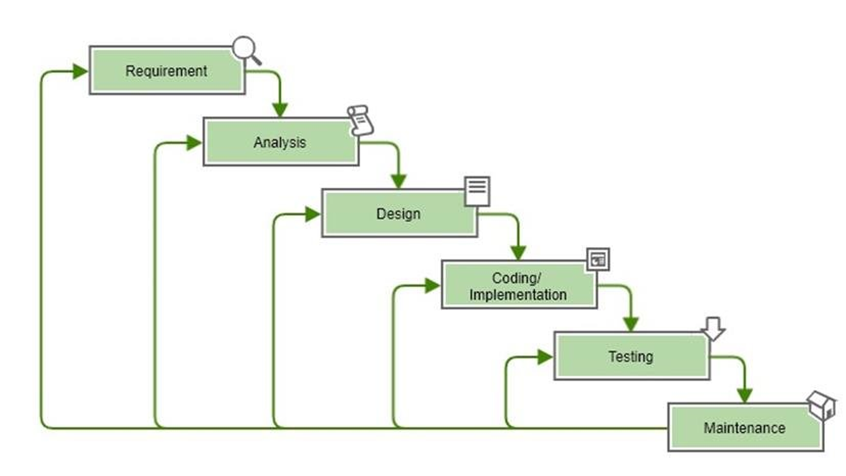 Requirement

Analysis

Design

Coding/ Implementation

Testing

Maintenance